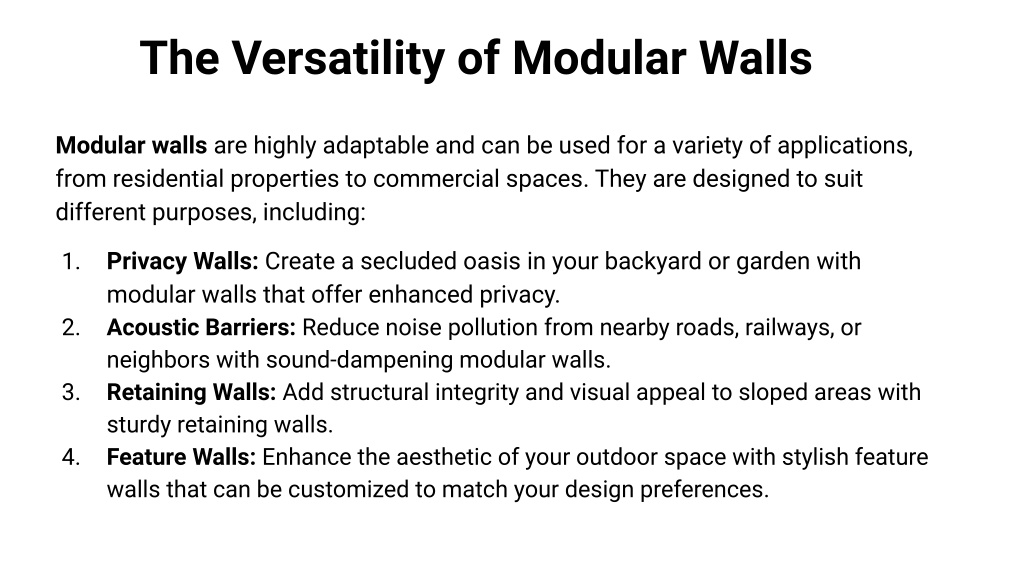 The Versatility of Modular Walls

Modular walls are highly adaptable and can be used for a variety of applications, from residential properties to commercial spaces. They are designed to suit different purposes, including:

1. Privacy Walls: Create a secluded oasis in your backyard or garden with modular walls that offer enhanced privacy.
2. Acoustic Barriers: Reduce noise pollution from nearby roads, railways, or neighbors with sound-dampening modular walls.
3. Retaining Walls: Add structural integrity and visual appeal to sloped areas with sturdy retaining walls.
4. Feature Walls: Enhance the aesthetic of your outdoor space with stylish feature walls that can be customized to match your design preferences.